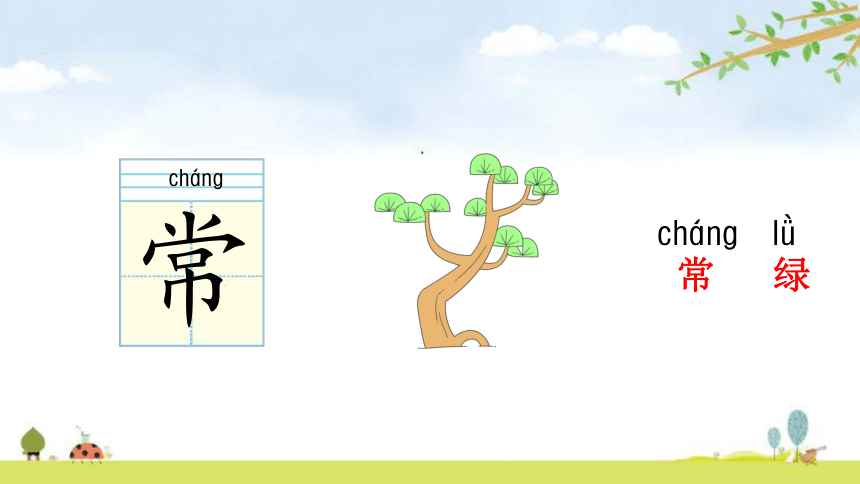 cháng
常

cháng lǜ
常 绿